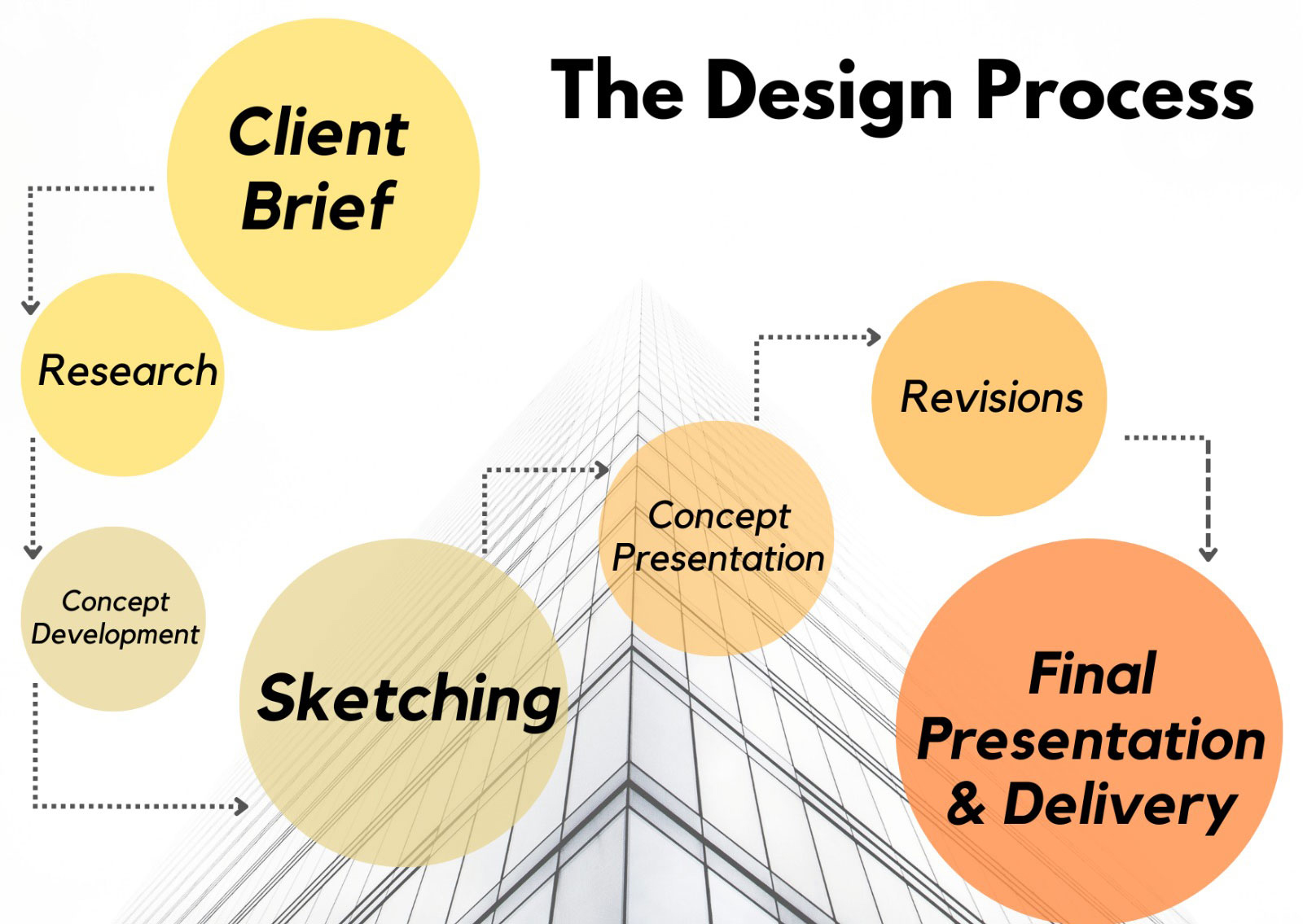 The Design Process

Client Brief

Research

Concept Development

Sketching

Concept Presentation

Revisions

Final Presentation & Delivery